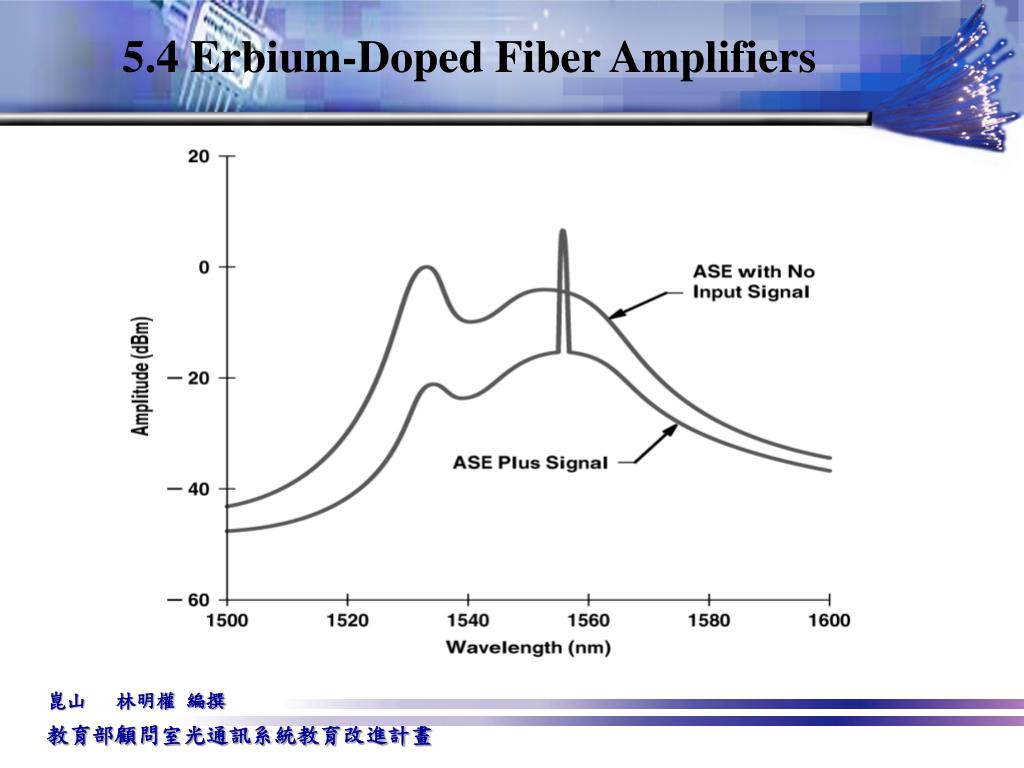 5.4 Erbium-Doped Fiber Amplifiers

20
0
– 20
– 40
– 60

Amplitude (dBm)

ASE with No Input Signal

ASE Plus Signal

1500 1520 1540 1560 1580 1600

Wavelength (nm)

崑山 林明權 編撰

教育部顧問室光通訊系統教育改進計畫